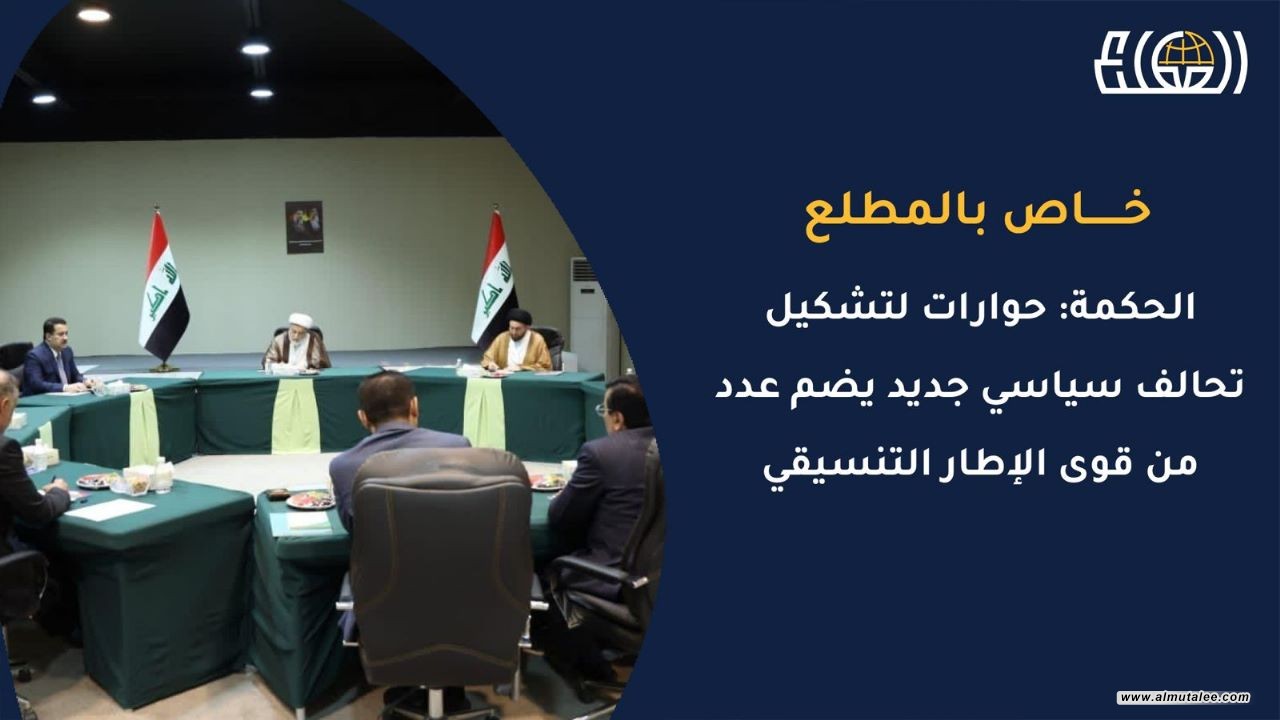 خـــاص بالمطلع

الحكمة: حوارات لتشكيل تحالف سياسي جديد يضم عدد من قوى الإطار التنسيقي

www.almutalee.com